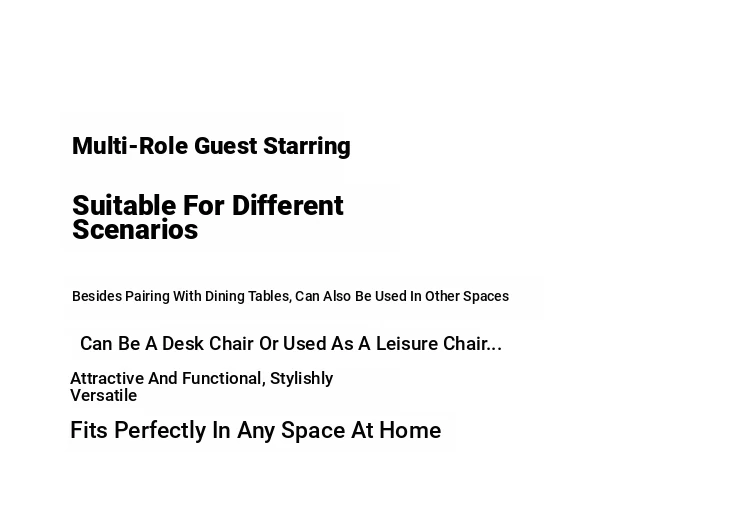 Multi-Role Guest Starring

Suitable For Different Scenarios

Besides Pairing With Dining Tables, Can Also Be Used In Other Spaces

Can Be A Desk Chair Or Used As A Leisure Chair...

Attractive And Functional, Stylishly Versatile

Fits Perfectly In Any Space At Home